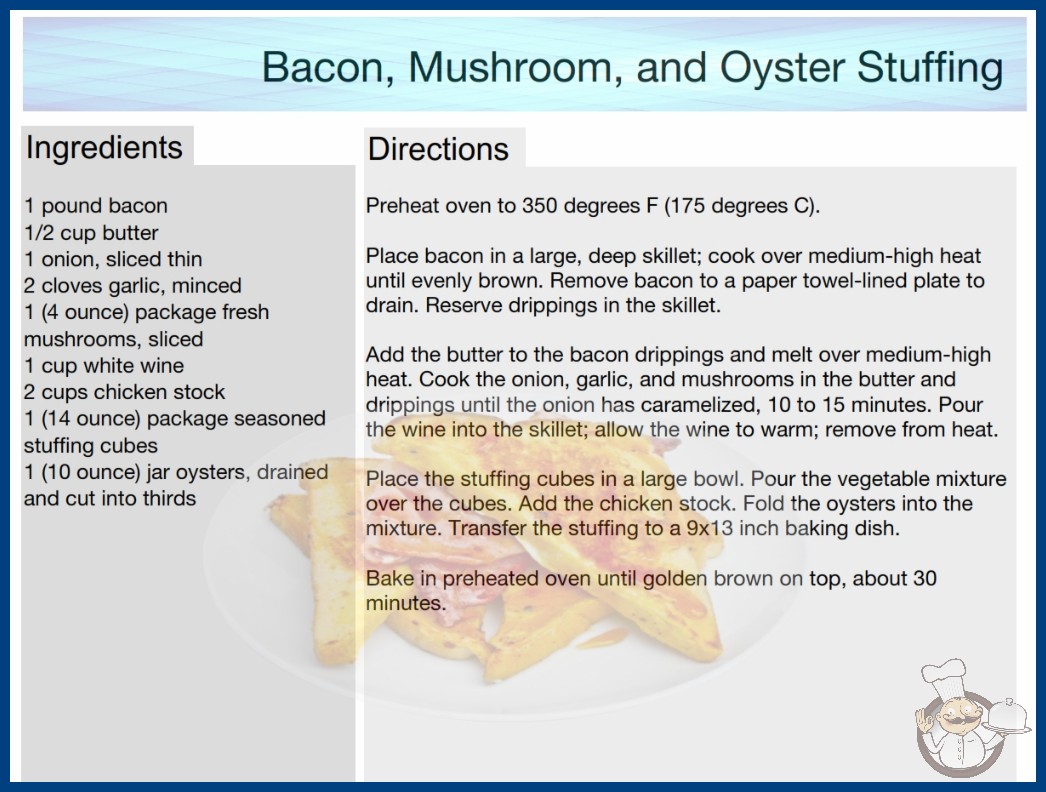 Bacon, Mushroom, and Oyster Stuffing

Ingredients

1 pound bacon
1/2 cup butter
1 onion, sliced thin
2 cloves garlic, minced
1 (4 ounce) package fresh mushrooms, sliced
1 cup white wine
2 cups chicken stock
1 (14 ounce) package seasoned stuffing cubes
1 (10 ounce) jar oysters, drained and cut into thirds

Directions

Preheat oven to 350 degrees F (175 degrees C).

Place bacon in a large, deep skillet; cook over medium-high heat until evenly brown. Remove bacon to a paper towel-lined plate to drain. Reserve drippings in the skillet.

Add the butter to the bacon drippings and melt over medium-high heat. Cook the onion, garlic, and mushrooms in the butter and drippings until the onion has caramelized, 10 to 15 minutes. Pour the wine into the skillet; allow the wine to warm; remove from heat.

Place the stuffing cubes in a large bowl. Pour the vegetable mixture over the cubes. Add the chicken stock. Fold the oysters into the mixture. Transfer the stuffing to a 9x13 inch baking dish.

Bake in preheated oven until golden brown on top, about 30 minutes.